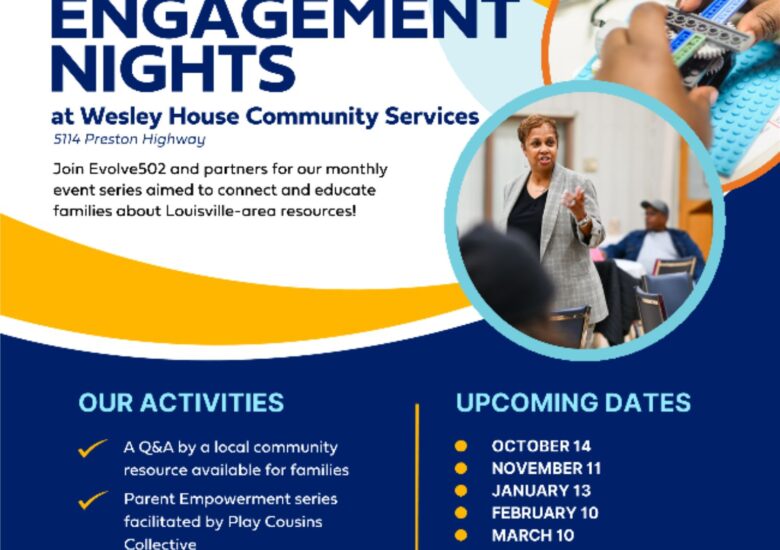 ENGAGEMENT NIGHTS

at Wesley House Community Services

5114 Preston Highway

Join Evolve502 and partners for our monthly event series aimed to connect and educate families about Louisville-area resources!

OUR ACTIVITIES

A Q&A by a local community resource available for families

Parent Empowerment series facilitated by Play Cousins Collective

UPCOMING DATES

OCTOBER 14

NOVEMBER 11

JANUARY 13

FEBRUARY 10

MARCH 10